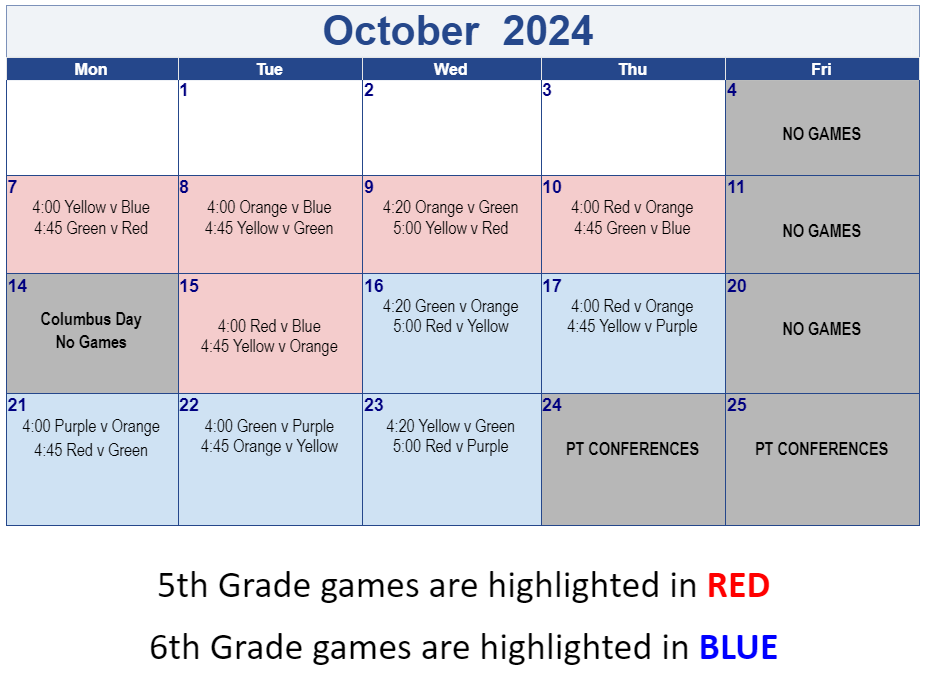 October 2024

| Mon | Tue | Wed | Thu | Fri |
|---|---|---|---|---|
| | 1 | 2 | 3 | 4 NO GAMES |
| 7 4:00 Yellow v Blue 4:45 Green v Red | 8 4:00 Orange v Blue 4:45 Yellow v Green | 9 4:20 Orange v Green 5:00 Yellow v Red | 10 4:00 Red v Orange 4:45 Green v Blue | 11 NO GAMES |
| 14 Columbus Day No Games | 15 4:00 Red v Blue 4:45 Yellow v Orange | 16 4:20 Green v Orange 5:00 Red v Yellow | 17 4:00 Red v Orange 4:45 Yellow v Purple | 20 NO GAMES |
| 21 4:00 Purple v Orange 4:45 Red v Green | 22 4:00 Green v Purple 4:45 Orange v Yellow | 23 4:20 Yellow v Green 5:00 Red v Purple | 24 PT CONFERENCES | 25 PT CONFERENCES |

5th Grade games are highlighted in RED

6th Grade games are highlighted in BLUE